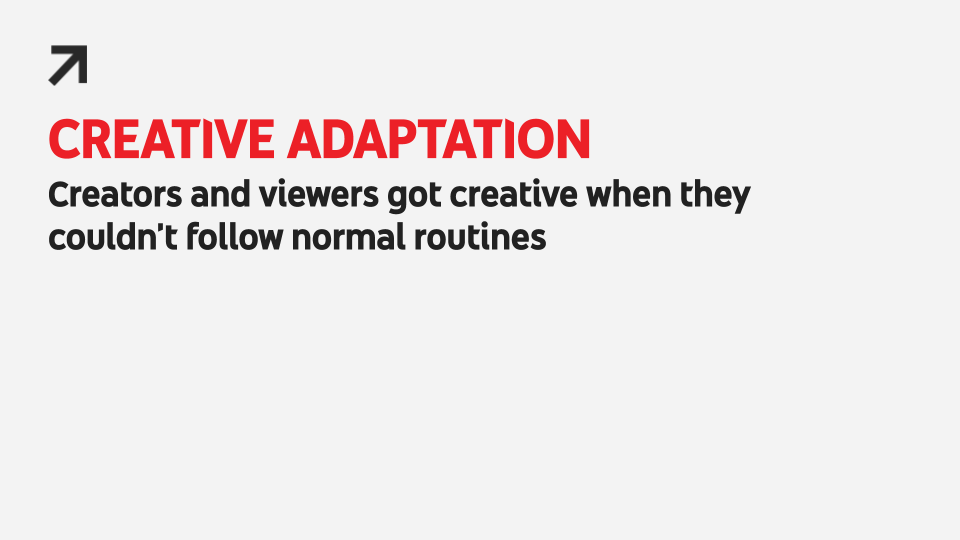 CREATIVE ADAPTATION

Creators and viewers got creative when they couldn't follow normal routines